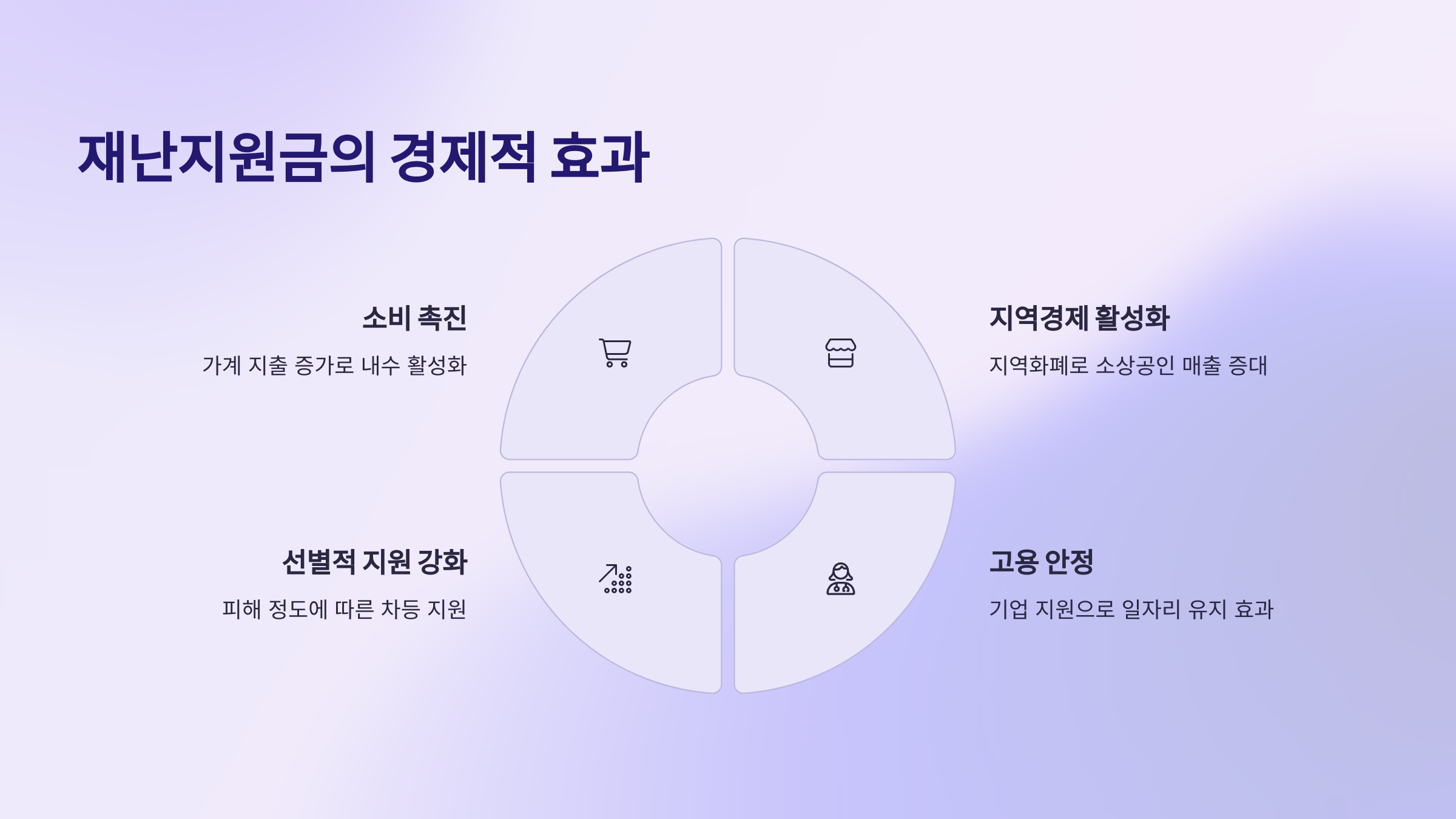 재난지원금의 경제적 효과

소비 촉진

가계 지출 증가로 내수 활성화

지역경제 활성화

지역화폐로 소상공인 매출 증대

선별적 지원 강화

피해 정도에 따른 차등 지원

고용 안정

기업 지원으로 일자리 유지 효과